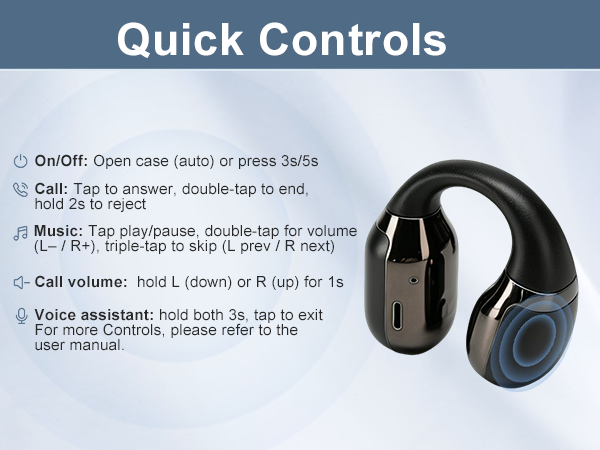 Quick Controls

On/Off: Open case (auto) or press 3s/5s

Call: Tap to answer, double-tap to end, hold 2s to reject

Music: Tap play/pause, double-tap for volume (L– / R+), triple-tap to skip (L prev / R next)

Call volume: hold L (down) or R (up) for 1s

Voice assistant: hold both 3s, tap to exit
For more Controls, please refer to the user manual.